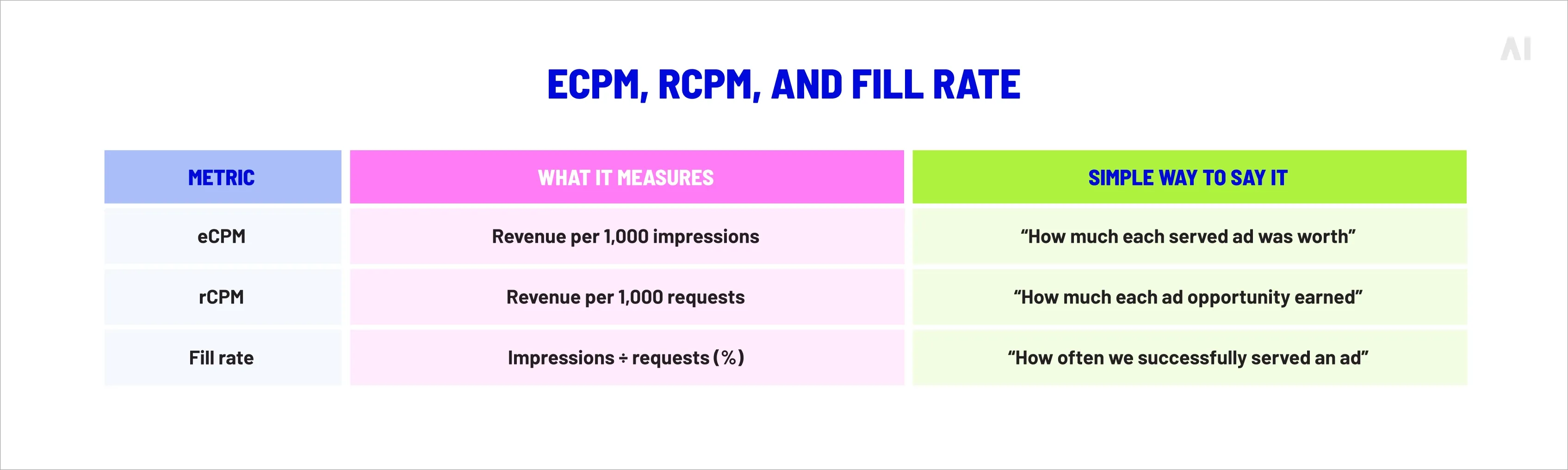 AI

ECPM, RCPM, AND FILL RATE

| METRIC | WHAT IT MEASURES | SIMPLE WAY TO SAY IT |
|---|---|---|
| eCPM | Revenue per 1,000 impressions | “How much each served ad was worth” |
| rCPM | Revenue per 1,000 requests | “How much each ad opportunity earned” |
| Fill rate | Impressions ÷ requests (%) | “How often we successfully served an ad” |